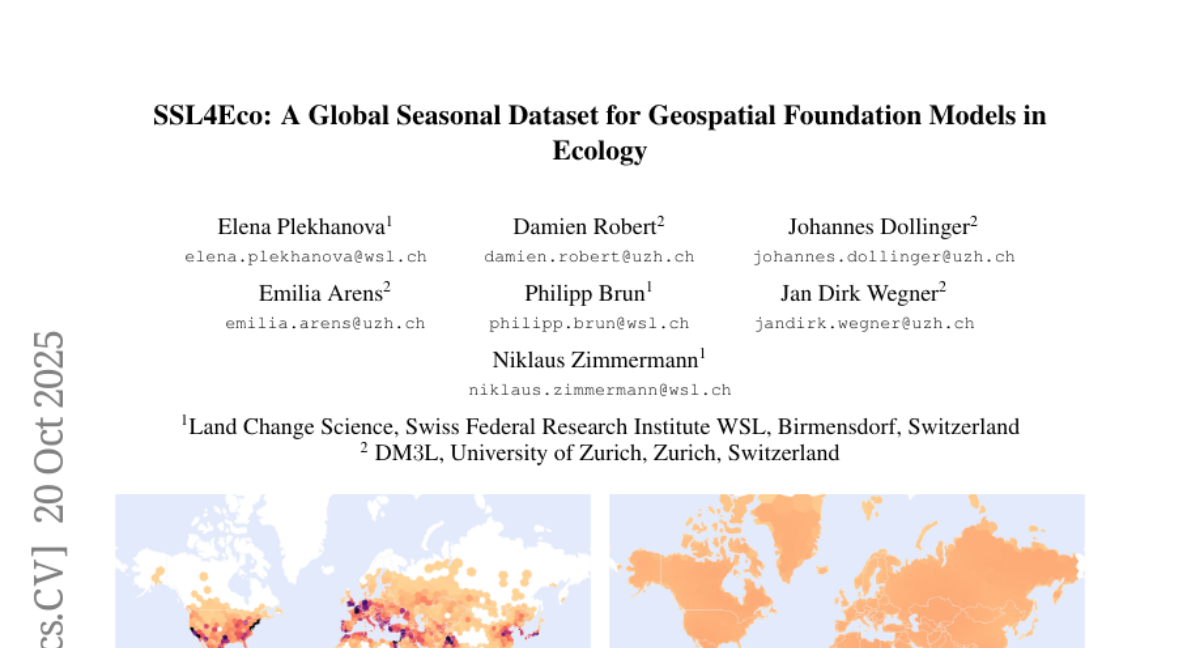 SSL4Eco: A Global Seasonal Dataset for Geospatial Foundation Models in Ecology

Elena Plekhanova$^1$
elena.plekhanova@wsl.ch

Damien Robert$^2$
damien.robert@uzh.ch

Johannes Dollinger$^2$
johannes.dollinger@uzh.ch

Emilia Arens$^2$
emilia.arens@uzh.ch

Philipp Brun$^1$
philipp.brun@wsl.ch

Jan Dirk Wegner$^2$
jandirk.wegner@uzh.ch

Niklaus Zimmermann$^1$
niklaus.zimmermann@wsl.ch

$^1$Land Change Science, Swiss Federal Research Institute WSL, Birmensdorf, Switzerland
$^2$ DM3L, University of Zurich, Zurich, Switzerland

cs.CV] 20 Oct 2025